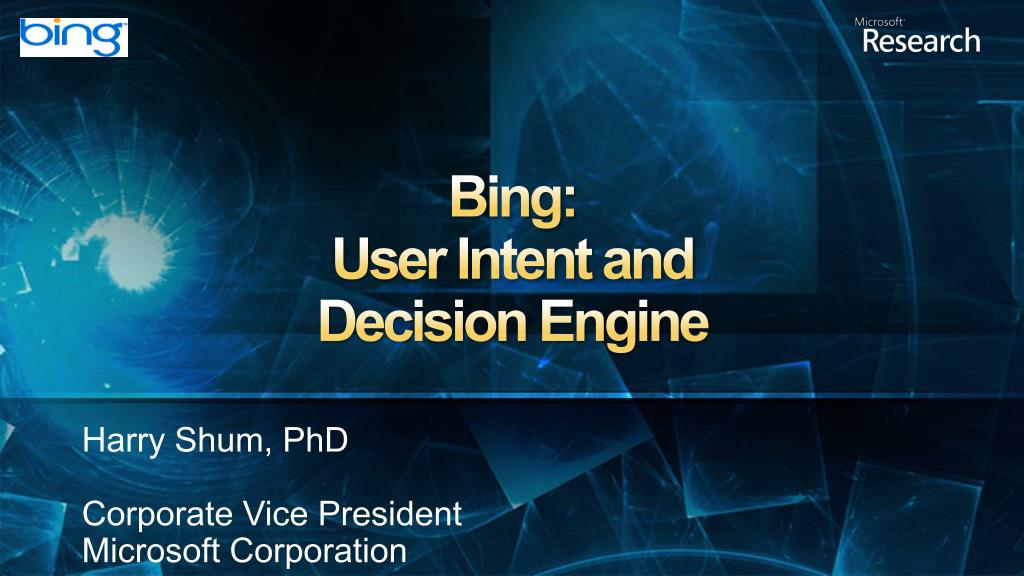 bing

Microsoft Research

Bing:
User Intent and
Decision Engine

Harry Shum, PhD

Corporate Vice President
Microsoft Corporation